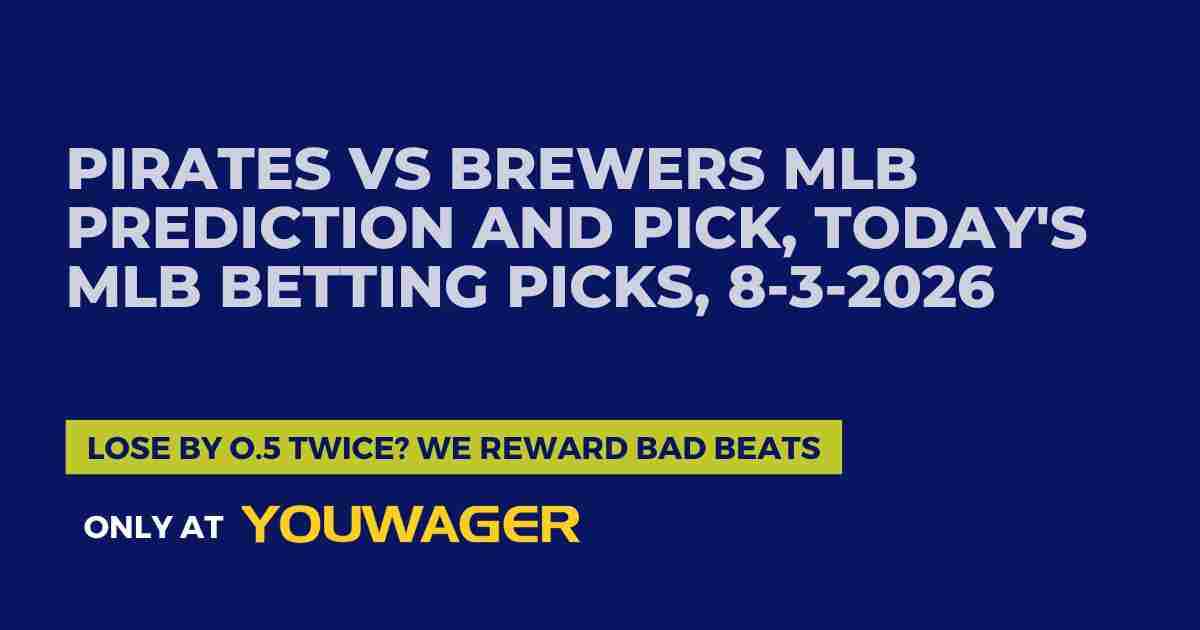 PIRATES VS BREWERS MLB PREDICTION AND PICK, TODAY'S MLB BETTING PICKS, 8-3-2026

LOSE BY 0.5 TWICE? WE REWARD BAD BEATS

ONLY AT YOUWAGER